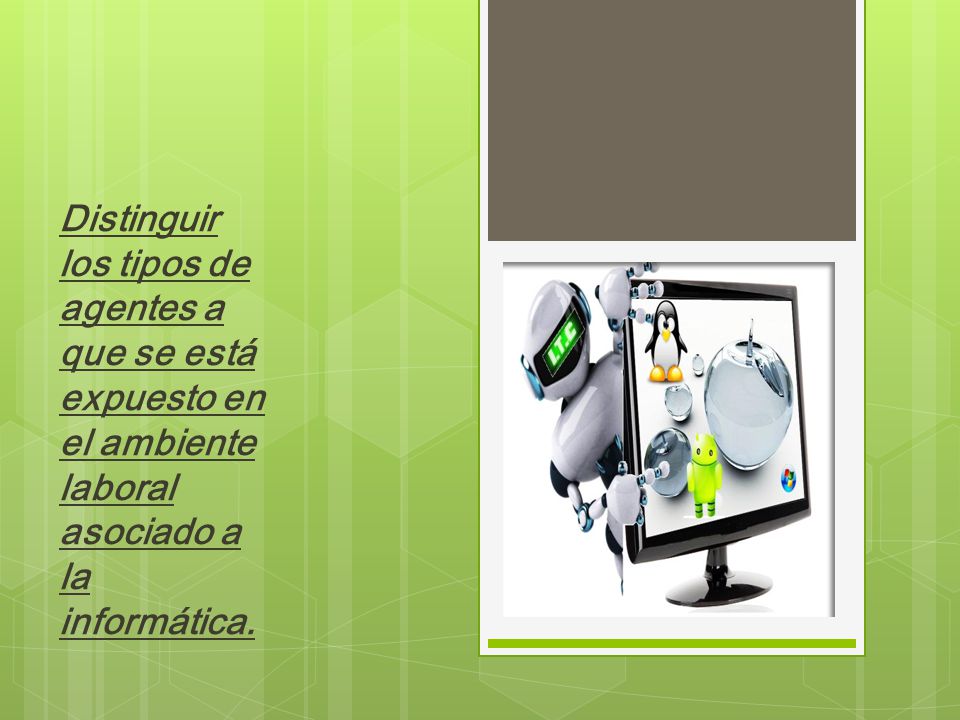 Distinguir los tipos de agentes a que se está expuesto en el ambiente laboral asociado a la informática.

I.T.C